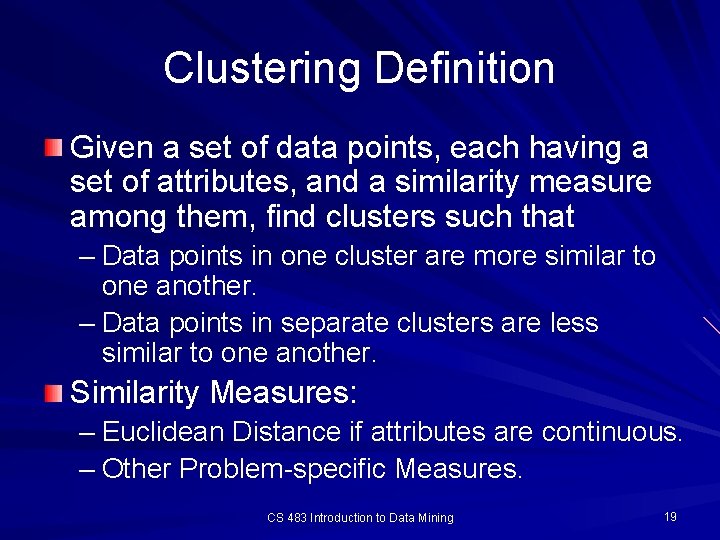 Clustering Definition

Given a set of data points, each having a set of attributes, and a similarity measure among them, find clusters such that

– Data points in one cluster are more similar to one another.

– Data points in separate clusters are less similar to one another.

Similarity Measures:

– Euclidean Distance if attributes are continuous.

– Other Problem-specific Measures.

CS 483 Introduction to Data Mining

19